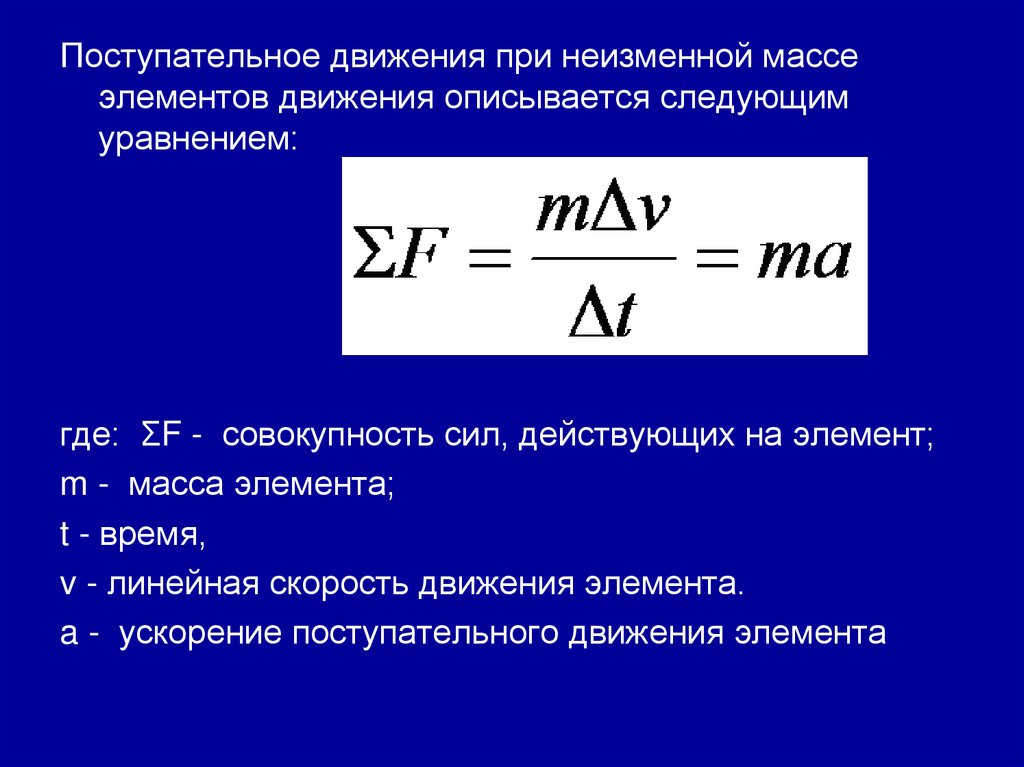 Поступательное движения при неизменной массе элементов движения описывается следующим уравнением:

$\Sigma F = \frac{m\Delta v}{\Delta t} = ma$

где: ΣF - совокупность сил, действующих на элемент;
m - масса элемента;
t - время,
v - линейная скорость движения элемента.
a - ускорение поступательного движения элемента